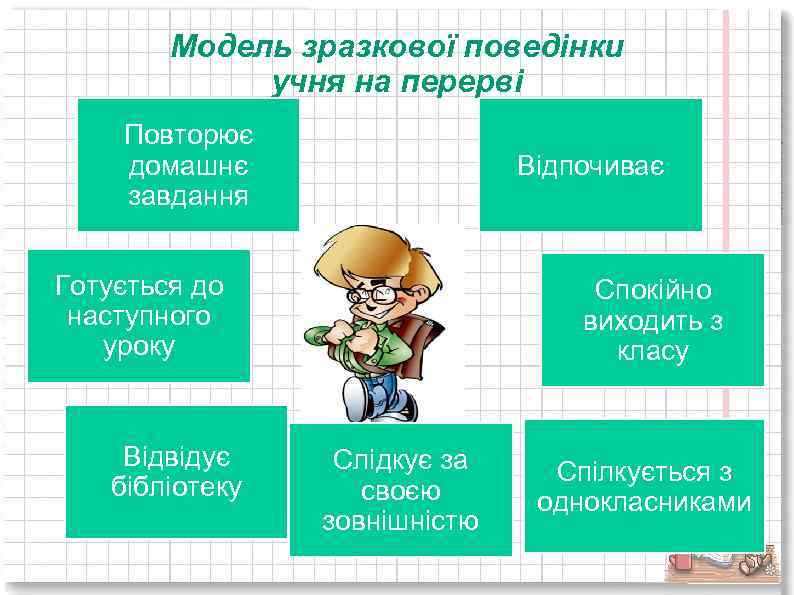 Модель зразкової поведінки учня на перерві

Повторює домашнє завдання

Відпочиває

Готується до наступного уроку

Спокійно виходить з класу

Відвідує бібліотеку

Слідкує за своєю зовнішністю

Спілкується з однокласниками